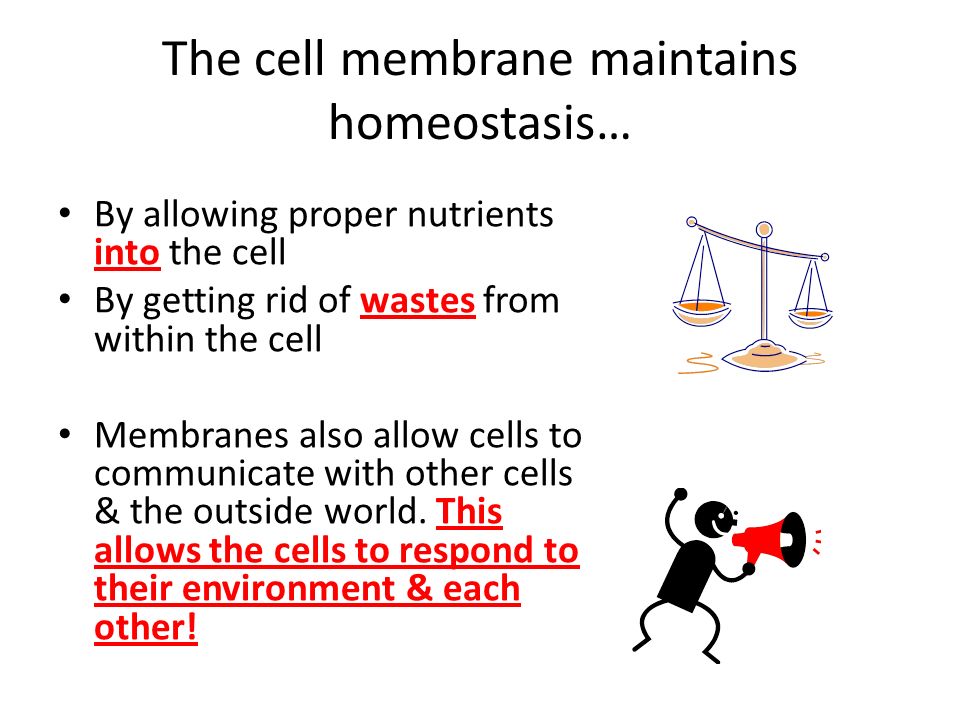 The cell membrane maintains homeostasis…

• By allowing proper nutrients into the cell
• By getting rid of wastes from within the cell

• Membranes also allow cells to communicate with other cells & the outside world. This allows the cells to respond to their environment & each other!